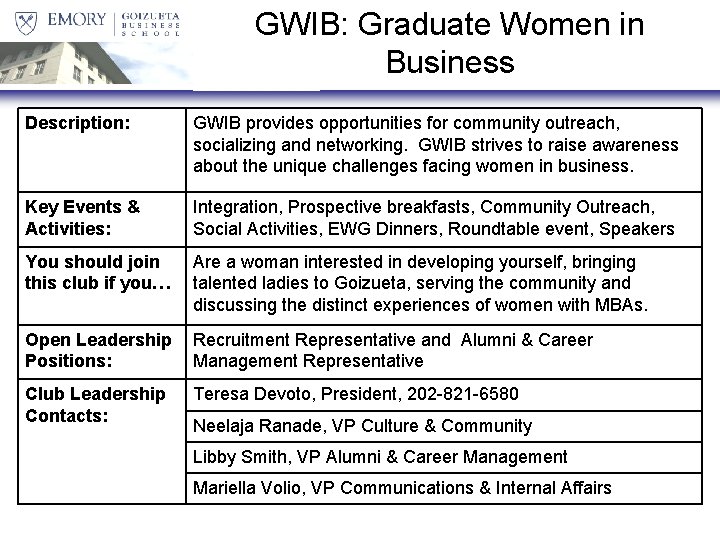 EMORY | GOIZUETA BUSINESS SCHOOL

GWIB: Graduate Women in Business

| Description: | GWIB provides opportunities for community outreach, socializing and networking. GWIB strives to raise awareness about the unique challenges facing women in business. |
|---|---|
| Key Events & Activities: | Integration, Prospective breakfasts, Community Outreach, Social Activities, EWG Dinners, Roundtable event, Speakers |
| You should join this club if you… | Are a woman interested in developing yourself, bringing talented ladies to Goizueta, serving the community and discussing the distinct experiences of women with MBAs. |
| Open Leadership Positions: | Recruitment Representative and Alumni & Career Management Representative |
| Club Leadership Contacts: | Teresa Devoto, President, 202-821-6580 |
| | Neelaja Ranade, VP Culture & Community |
| | Libby Smith, VP Alumni & Career Management |
| | Mariella Volio, VP Communications & Internal Affairs |